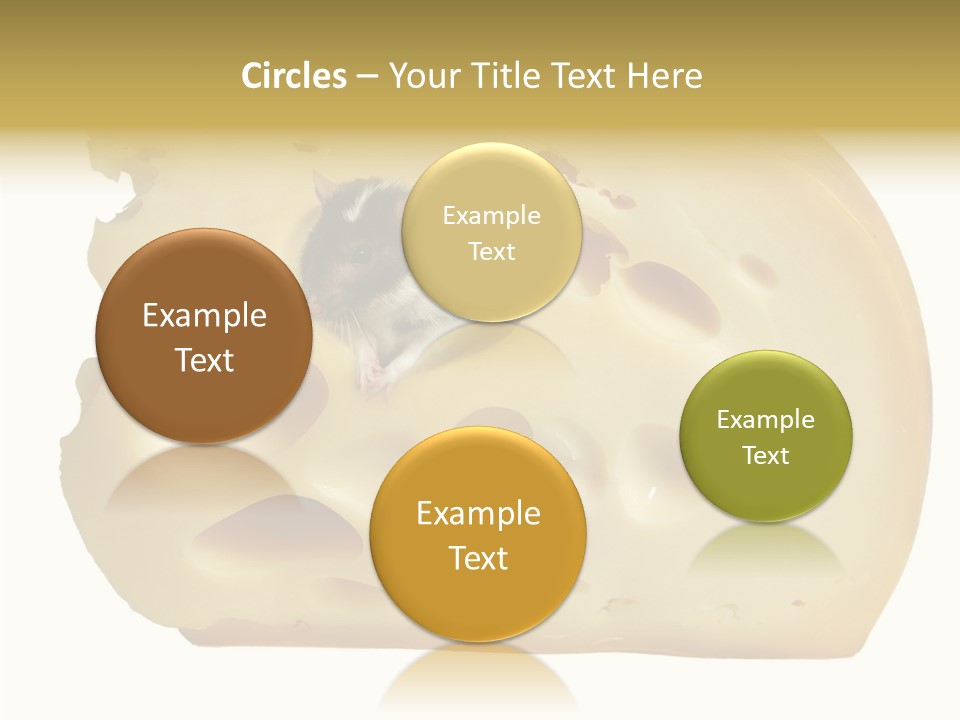 Circles – Your Title Text Here

Example Text

Example Text

Example Text

Example Text